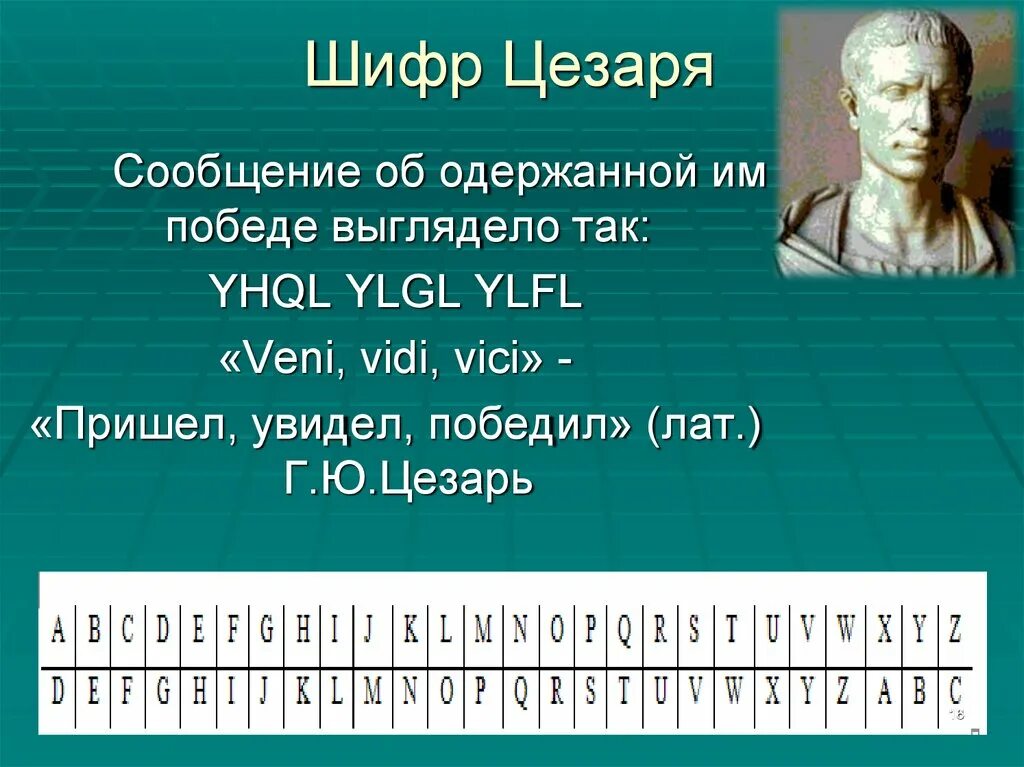 Шифр Цезаря

Сообщение об одержанной им победе выглядело так:

YHQL YLGL YLFL

«Veni, vidi, vici» -

«Пришел, увидел, победил» (лат.)

Г.Ю.Цезарь

| A | B | C | D | E | F | G | H | I | J | K | L | M | N | O | P | Q | R | S | T | U | V | W | X | Y | Z |
|---|---|---|---|---|---|---|---|---|---|---|---|---|---|---|---|---|---|---|---|---|---|---|---|---|---|
| D | E | F | G | H | I | J | K | L | M | N | O | P | Q | R | S | T | U | V | W | X | Y | Z | A | B | C |

18